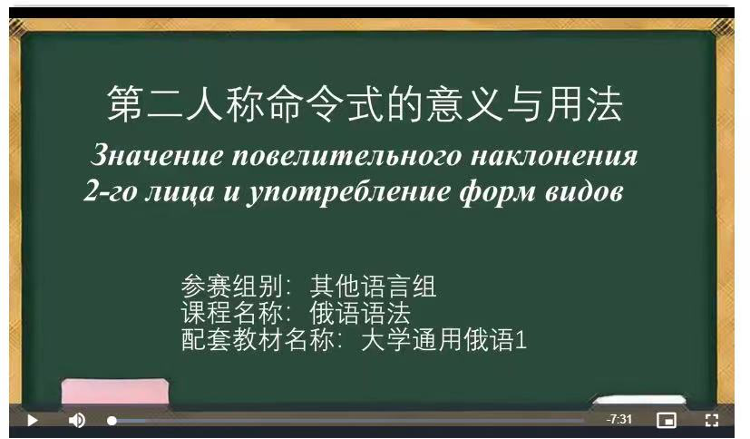 第二人称命令式的意义与用法

Значение повелительного наклонения 2-го лица и употребление форм видов

参赛组别：其他语言组
课程名称：俄语语法
配套教材名称：大学通用俄语1

-7:31